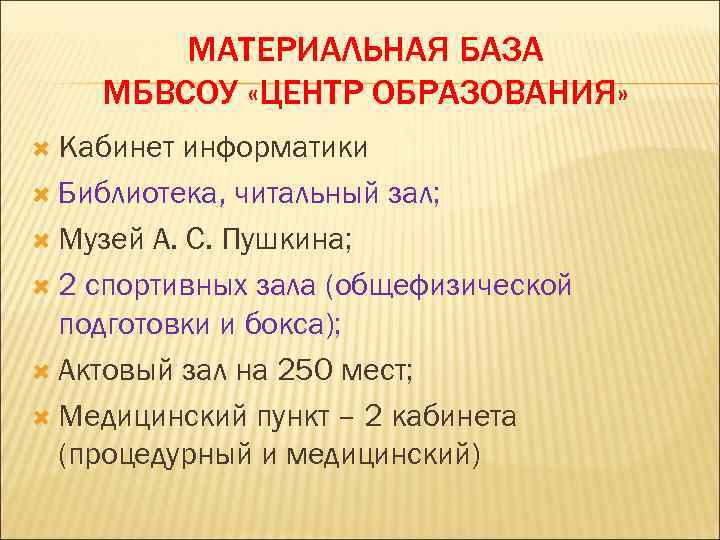 МАТЕРИАЛЬНАЯ БАЗА МБВСОУ «ЦЕНТР ОБРАЗОВАНИЯ»

Кабинет информатики

Библиотека, читальный зал;

Музей А. С. Пушкина;

2 спортивных зала (общефизической подготовки и бокса);

Актовый зал на 250 мест;

Медицинский пункт – 2 кабинета (процедурный и медицинский)